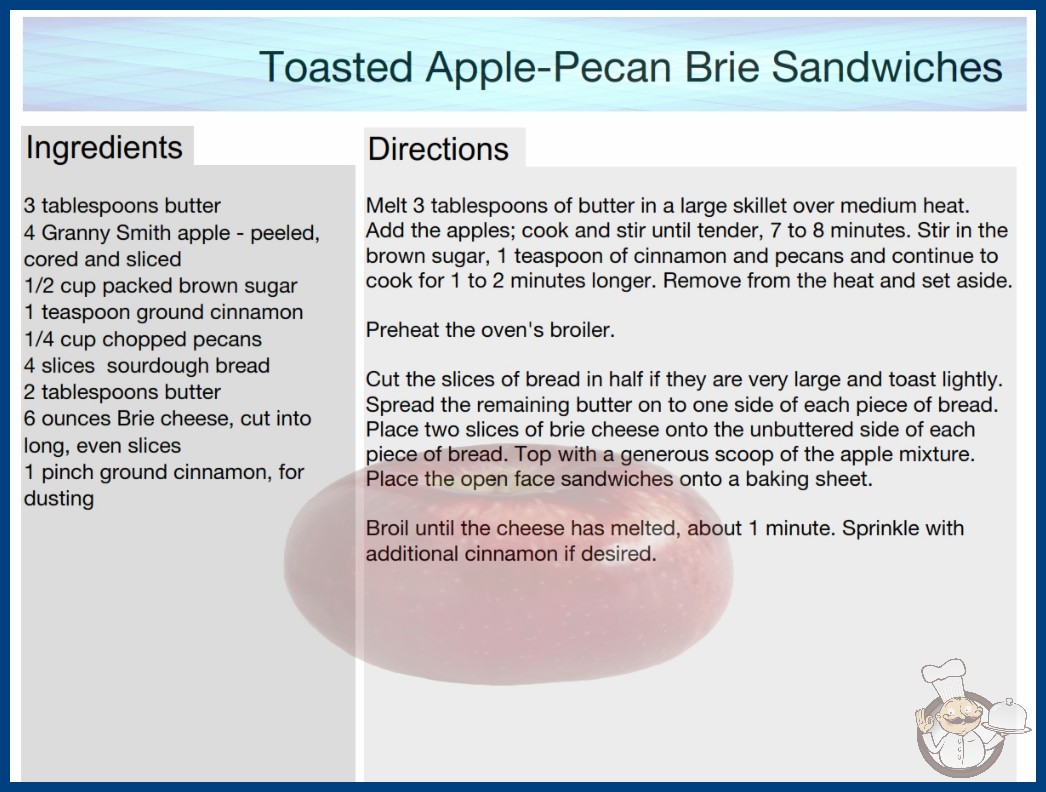 Toasted Apple-Pecan Brie Sandwiches

Ingredients

3 tablespoons butter
4 Granny Smith apple - peeled, cored and sliced
1/2 cup packed brown sugar
1 teaspoon ground cinnamon
1/4 cup chopped pecans
4 slices  sourdough bread
2 tablespoons butter
6 ounces Brie cheese, cut into long, even slices
1 pinch ground cinnamon, for dusting

Directions

Melt 3 tablespoons of butter in a large skillet over medium heat. Add the apples; cook and stir until tender, 7 to 8 minutes. Stir in the brown sugar, 1 teaspoon of cinnamon and pecans and continue to cook for 1 to 2 minutes longer. Remove from the heat and set aside.

Preheat the oven's broiler.

Cut the slices of bread in half if they are very large and toast lightly. Spread the remaining butter on to one side of each piece of bread. Place two slices of brie cheese onto the unbuttered side of each piece of bread. Top with a generous scoop of the apple mixture. Place the open face sandwiches onto a baking sheet.

Broil until the cheese has melted, about 1 minute. Sprinkle with additional cinnamon if desired.